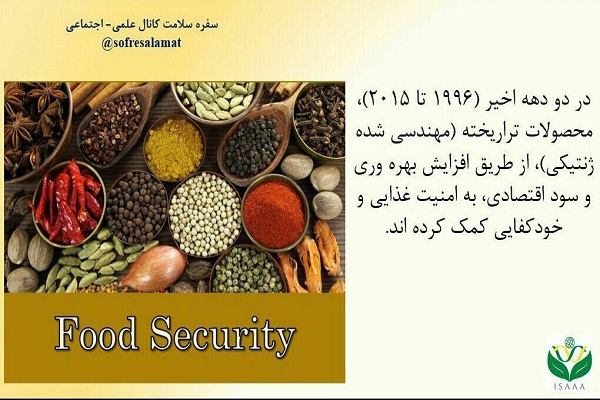 سفره سلامت کانال علمی- اجتماعی
@sofresalamat

در دو دهه اخیر (۱۹۹۶ تا ۲۰۱۵)، محصولات تراریخته (مهندسی شده ژنتیکی)، از طریق افزایش بهره وری و سود اقتصادی، به امنیت غذایی و خودکفایی کمک کرده اند.

Food Security

ISAAA